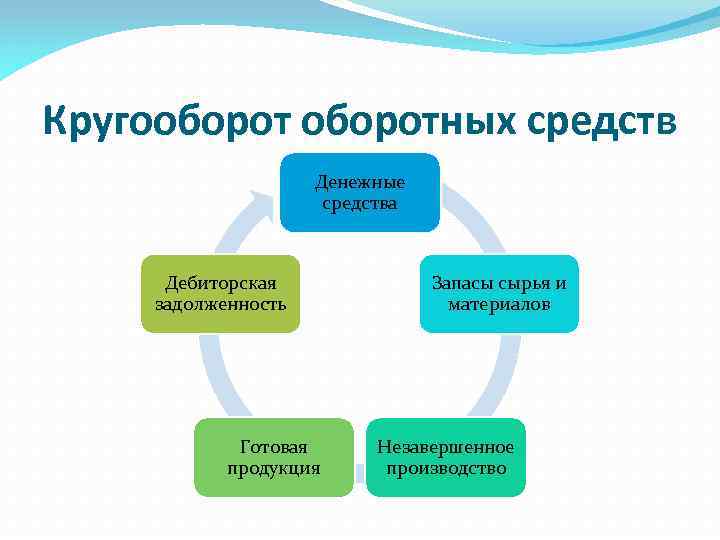 Кругооборот оборотных средств

Денежные средства

Запасы сырья и материалов

Незавершенное производство

Готовая продукция

Дебиторская задолженность